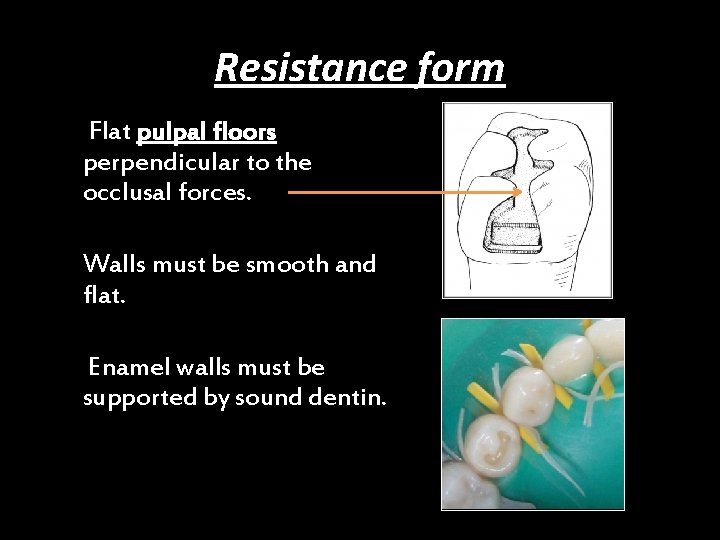 Resistance form

Flat pulpal floors perpendicular to the occlusal forces.

Walls must be smooth and flat.

Enamel walls must be supported by sound dentin.